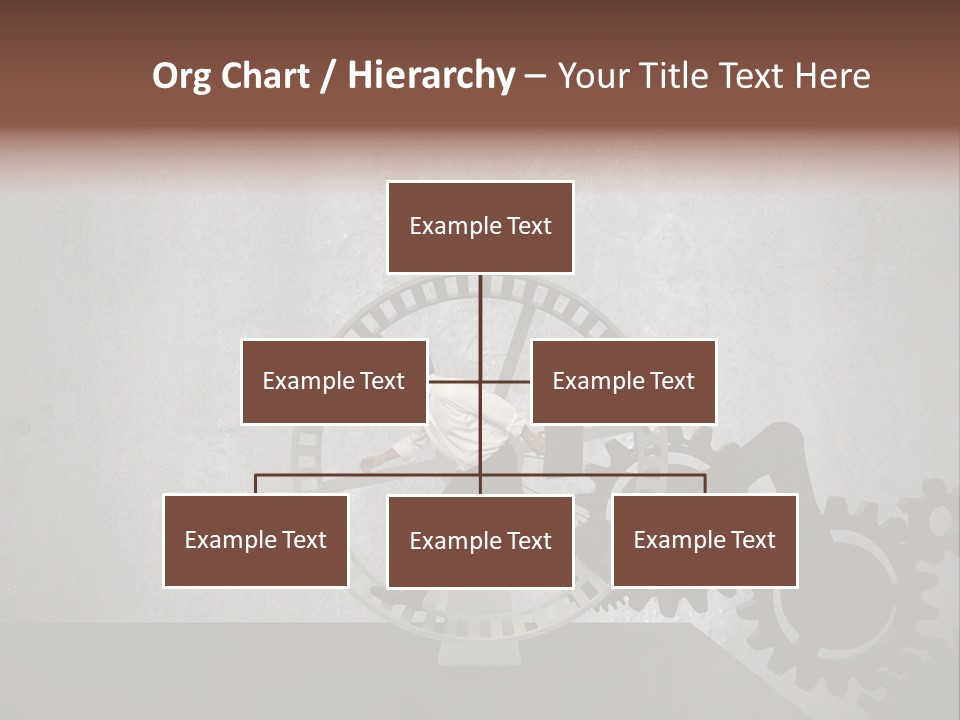 Org Chart / Hierarchy – Your Title Text Here

Example Text

Example Text

Example Text

Example Text

Example Text

Example Text